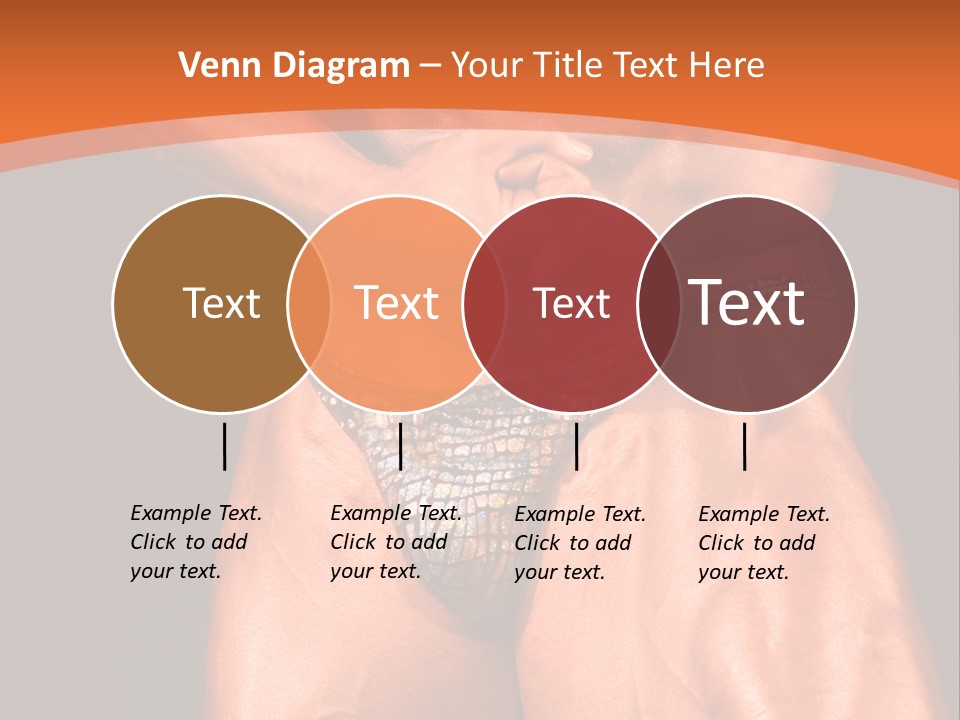 Venn Diagram – Your Title Text Here

Text

Text

Text

Text

Example Text. Click to add your text.

Example Text. Click to add your text.

Example Text. Click to add your text.

Example Text. Click to add your text.